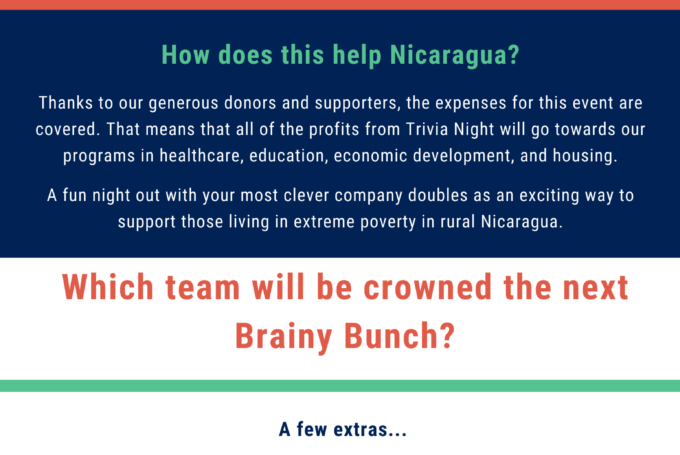 How does this help Nicaragua?

Thanks to our generous donors and supporters, the expenses for this event are covered. That means that all of the profits from Trivia Night will go towards our programs in healthcare, education, economic development, and housing.

A fun night out with your most clever company doubles as an exciting way to support those living in extreme poverty in rural Nicaragua.

Which team will be crowned the next Brainy Bunch?

A few extras...